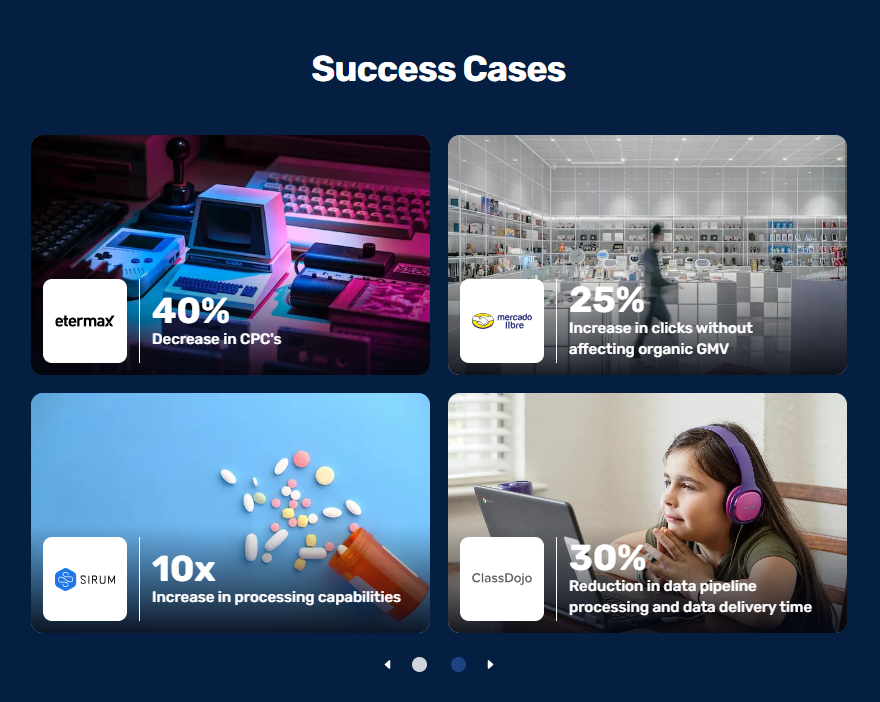 Success Cases

etermax
40%
Decrease in CPC's

mercado libre
25%
Increase in clicks without affecting organic GMV

SIRUM
10x
Increase in processing capabilities

ClassDojo
30%
Reduction in data pipeline processing and data delivery time